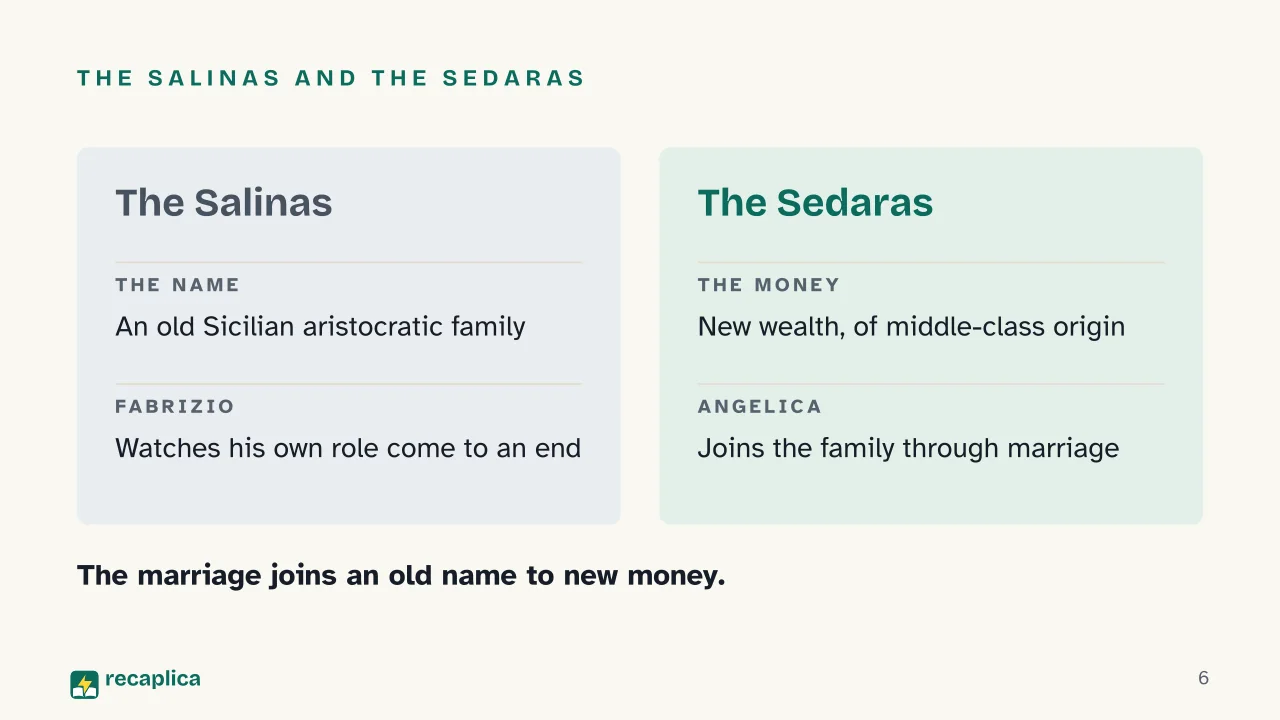 THE SALINAS AND THE SEDARAS

The Salinas

THE NAME

An old Sicilian aristocratic family

FABRIZIO

Watches his own role come to an end

The Sedaras

THE MONEY

New wealth, of middle-class origin

ANGELICA

Joins the family through marriage

The marriage joins an old name to new money.

recaplica

6